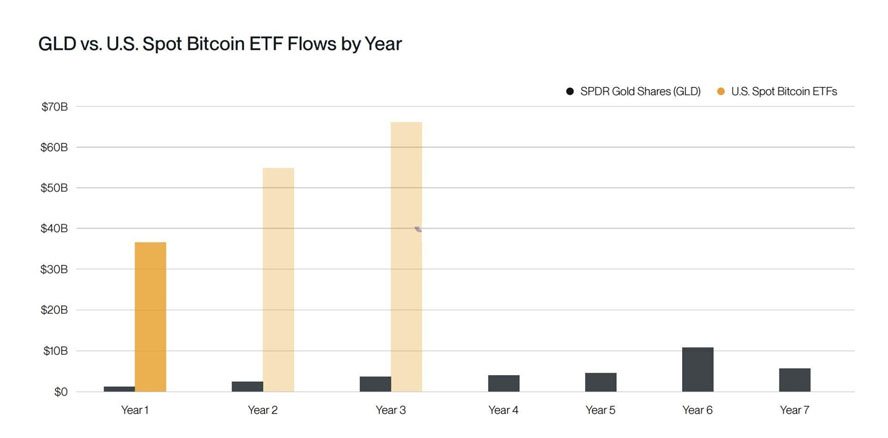 GLD vs. U.S. Spot Bitcoin ETF Flows by Year

SPDR Gold Shares (GLD)
U.S. Spot Bitcoin ETFs

$70B
$60B
$50B
$40B
$30B
$20B
$10B
$0

Year 1
Year 2
Year 3
Year 4
Year 5
Year 6
Year 7